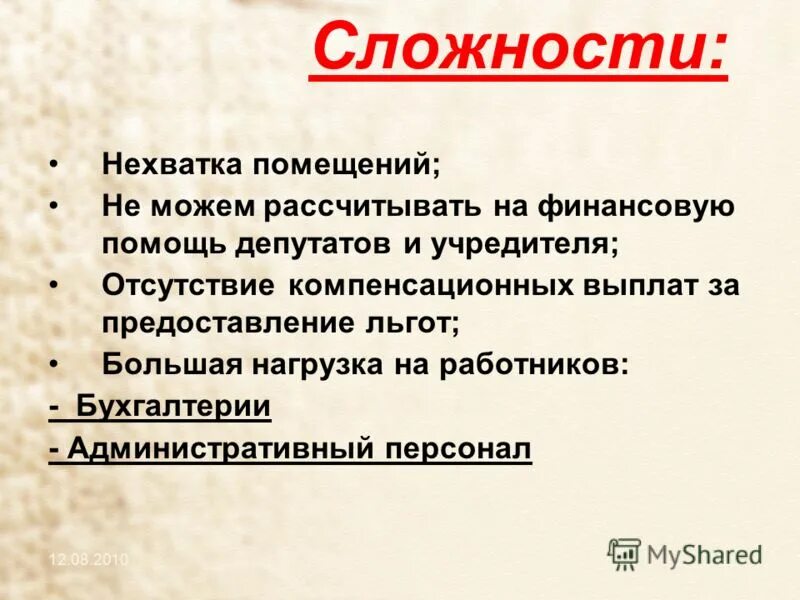 Сложности:

• Нехватка помещений;
• Не можем рассчитывать на финансовую помощь депутатов и учредителя;
• Отсутствие компенсационных выплат за предоставление льгот;
• Большая нагрузка на работников:
- Бухгалтерии
- Административный персонал

12.08.2010

MyShared